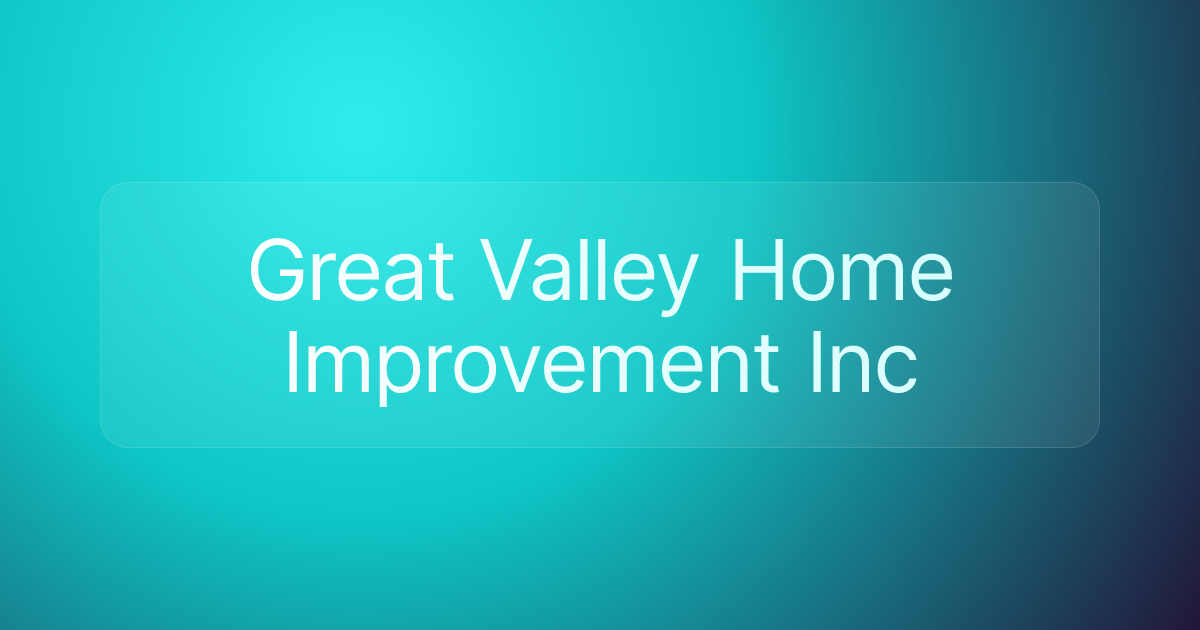 Great Valley Home Improvement Inc